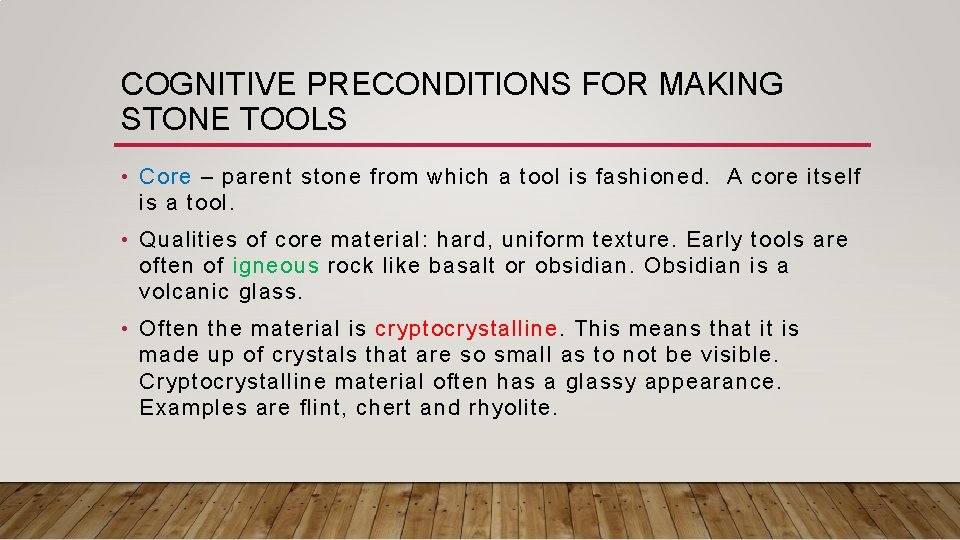 COGNITIVE PRECONDITIONS FOR MAKING STONE TOOLS

• Core – parent stone from which a tool is fashioned. A core itself is a tool.

• Qualities of core material: hard, uniform texture. Early tools are often of igneous rock like basalt or obsidian. Obsidian is a volcanic glass.

• Often the material is cryptocrystalline. This means that it is made up of crystals that are so small as to not be visible. Cryptocrystalline material often has a glassy appearance. Examples are flint, chert and rhyolite.